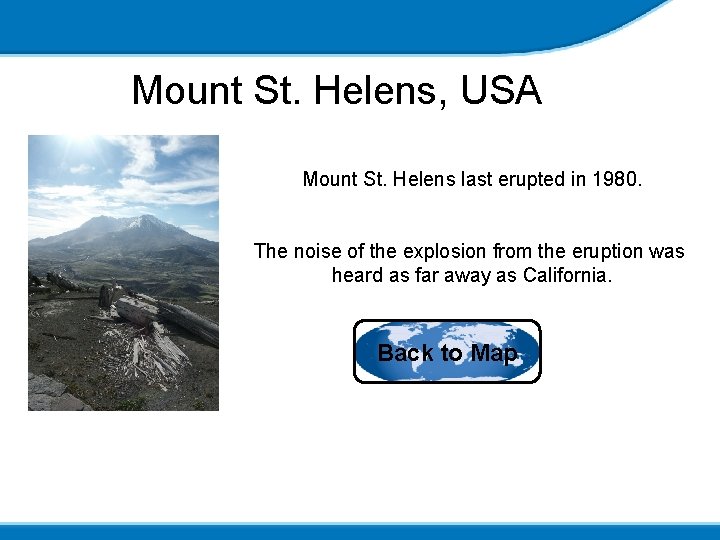 Mount St. Helens, USA

Mount St. Helens last erupted in 1980.

The noise of the explosion from the eruption was heard as far away as California.

Back to Map